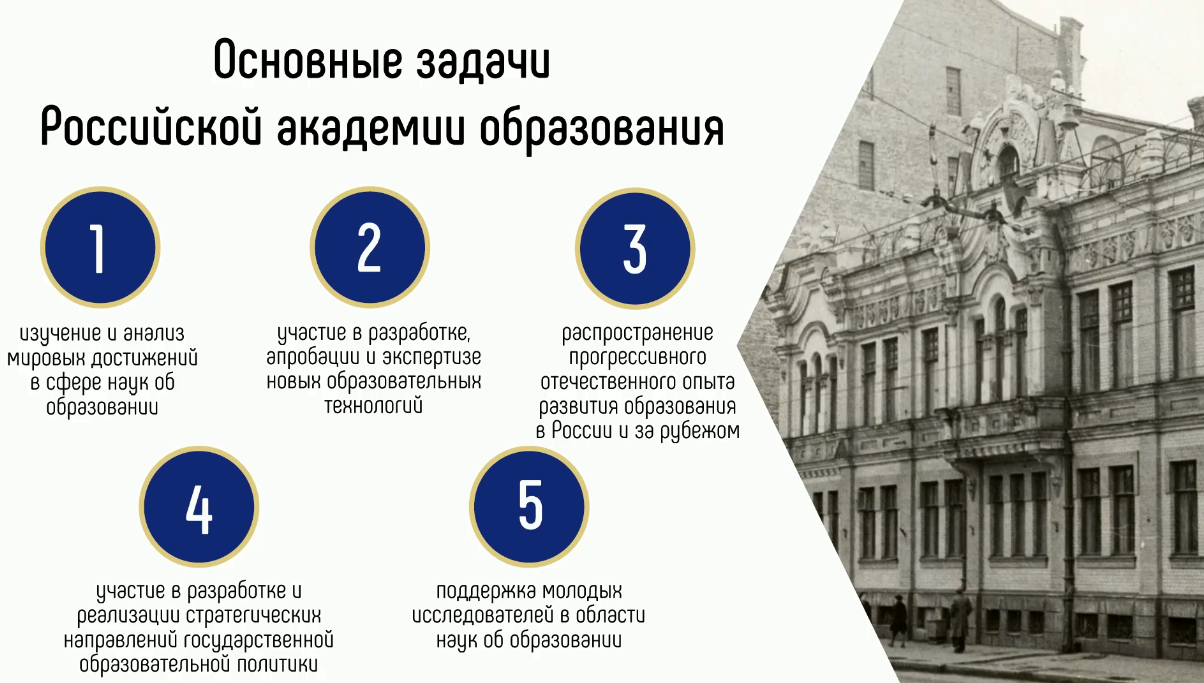 Основные задачи
Российской академии образования

1

изучение и анализ мировых достижений в сфере наук об образовании

2

участие в разработке, апробации и экспертизе новых образовательных технологий

3

распространение прогрессивного отечественного опыта развития образования в России и за рубежом

4

участие в разработке и реализации стратегических направлений государственной образовательной политики

5

поддержка молодых исследователей в области наук об образовании